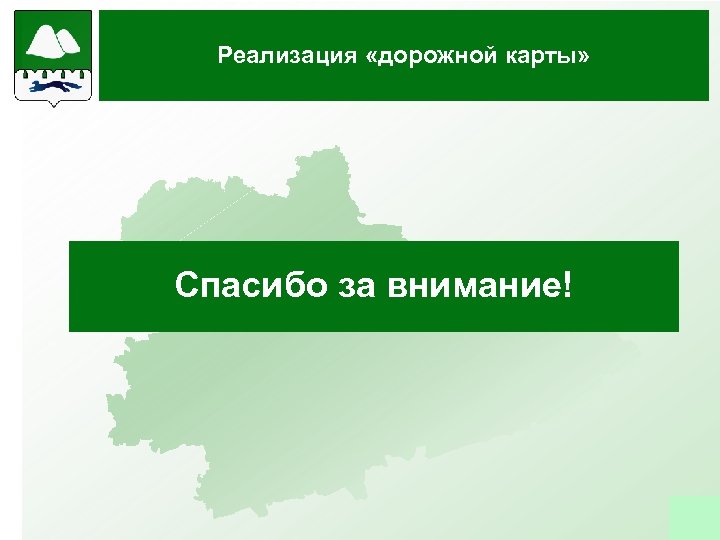 Реализация «дорожной карты»

Спасибо за внимание!